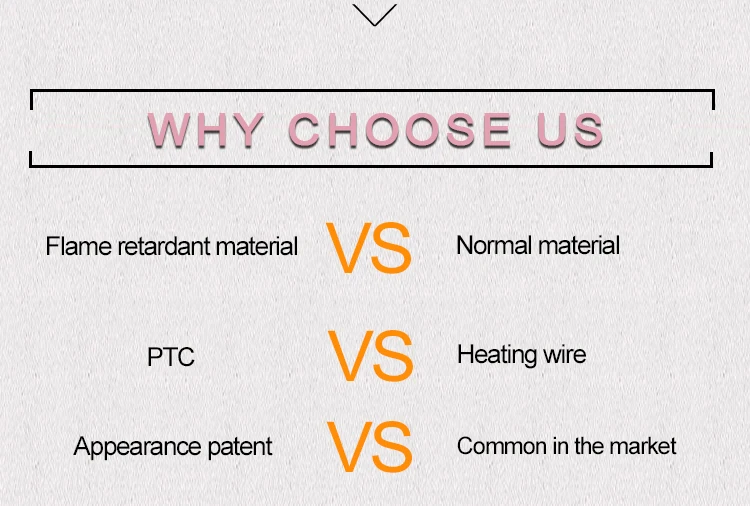 WHY CHOOSE US

Flame retardant material VS Normal material

PTC VS Heating wire

Appearance patent VS Common in the market